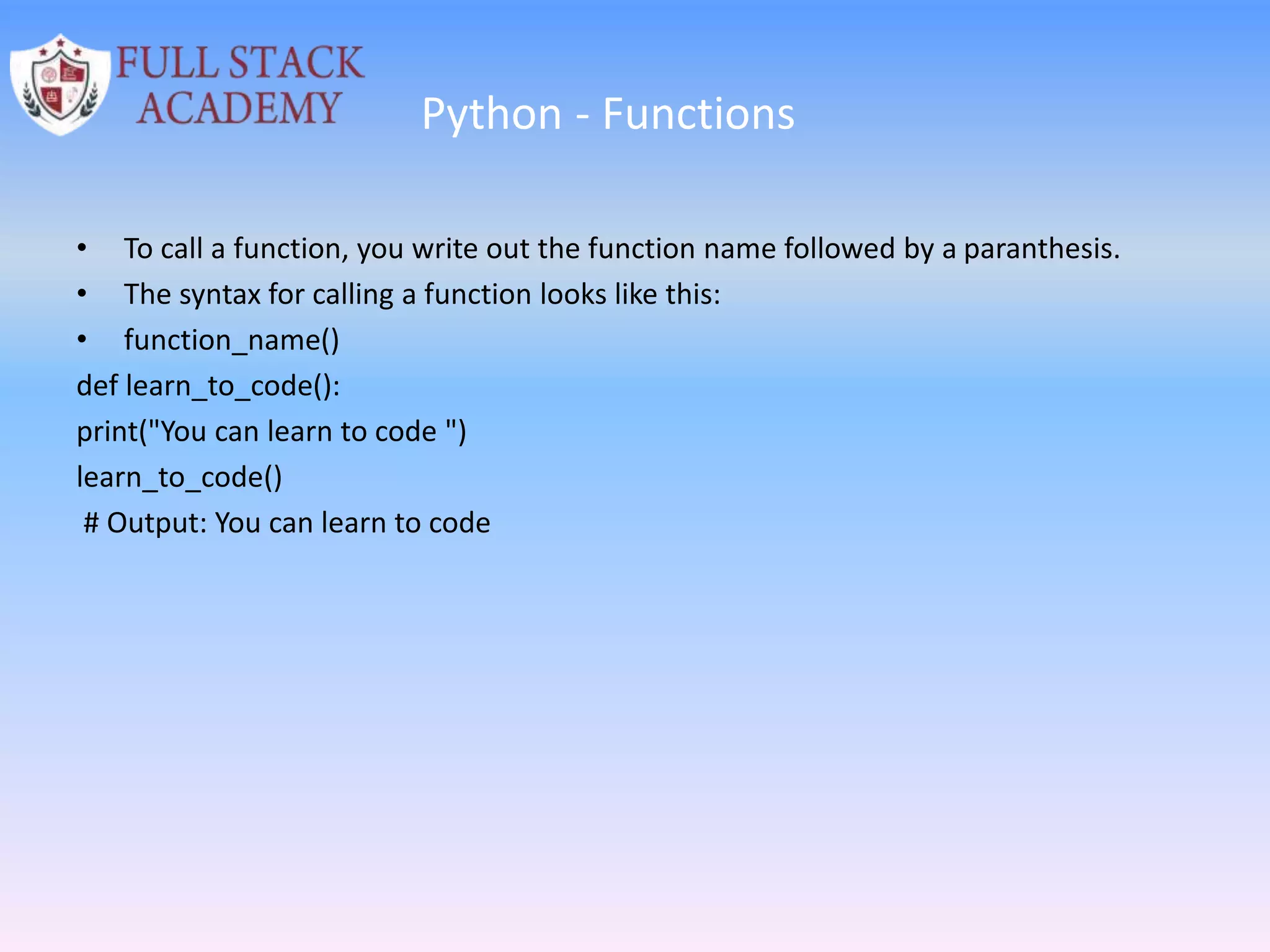 FULL STACK ACADEMY

Python - Functions

• To call a function, you write out the function name followed by a paranthesis.
• The syntax for calling a function looks like this:
• function_name()

def learn_to_code():
print("You can learn to code ")
learn_to_code()
# Output: You can learn to code